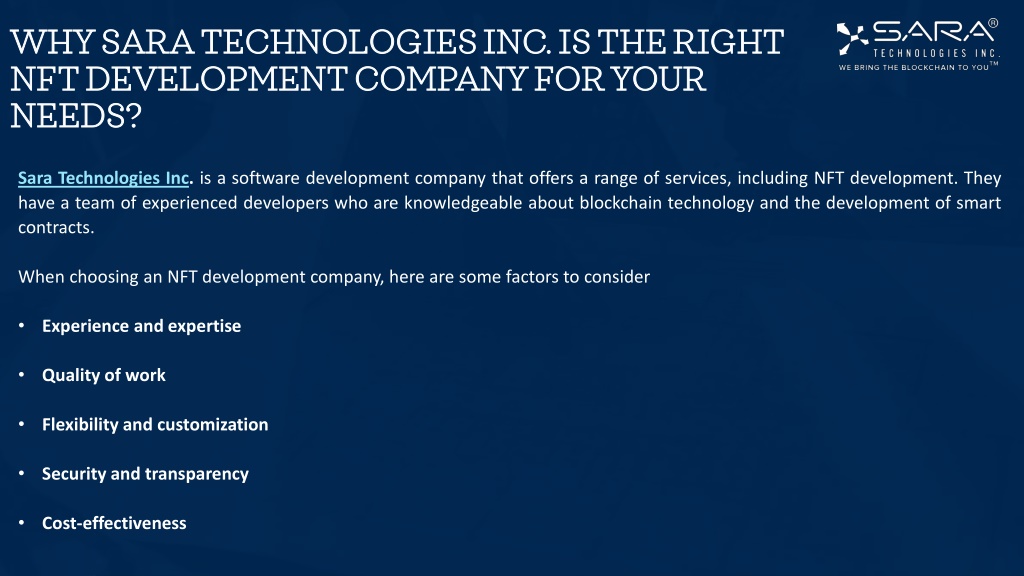 WHY SARA TECHNOLOGIES INC. IS THE RIGHT NFT DEVELOPMENT COMPANY FOR YOUR NEEDS?

SARA® TECHNOLOGIES INC. WE BRING THE BLOCKCHAIN TO YOU™

Sara Technologies Inc. is a software development company that offers a range of services, including NFT development. They have a team of experienced developers who are knowledgeable about blockchain technology and the development of smart contracts.

When choosing an NFT development company, here are some factors to consider

• Experience and expertise

• Quality of work

• Flexibility and customization

• Security and transparency

• Cost-effectiveness